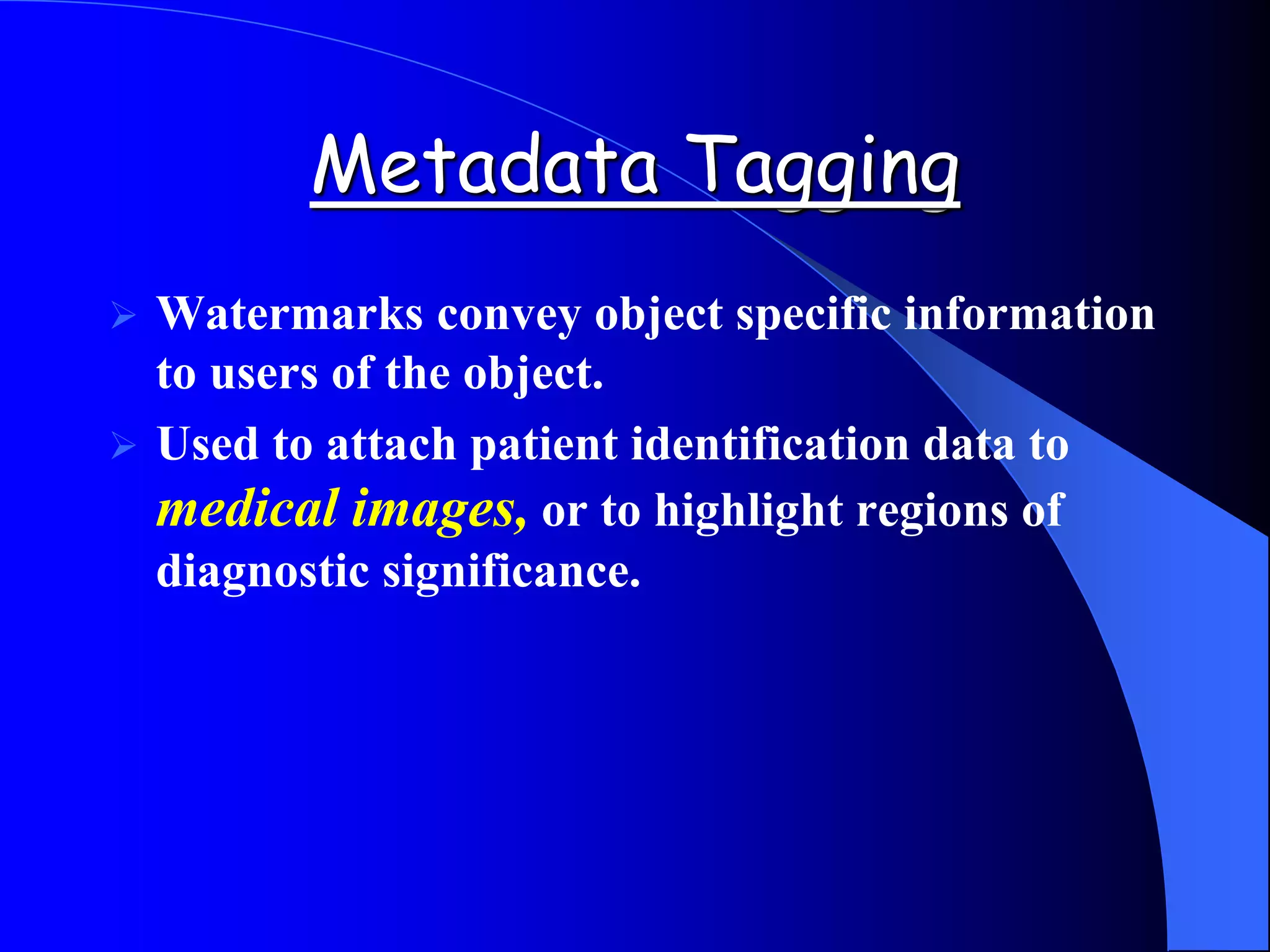 Metadata Tagging

➢ Watermarks convey object specific information to users of the object.

➢ Used to attach patient identification data to medical images, or to highlight regions of diagnostic significance.